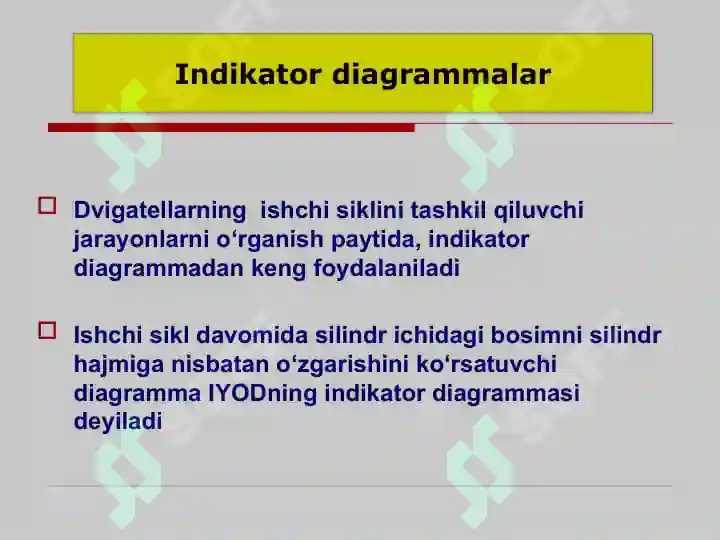 Indikator diagrammalar

Dvigatellarning ishchi siklini tashkil qiluvchi jarayonlarni o‘rganish paytida, indikator diagrammadan keng foydalaniladi

Ishchi sikl davomida silindr ichidagi bosimni silindr hajmiga nisbatan o‘zgarishini ko‘rsatuvchi diagramma IYODning indikator diagrammasi deyiladi